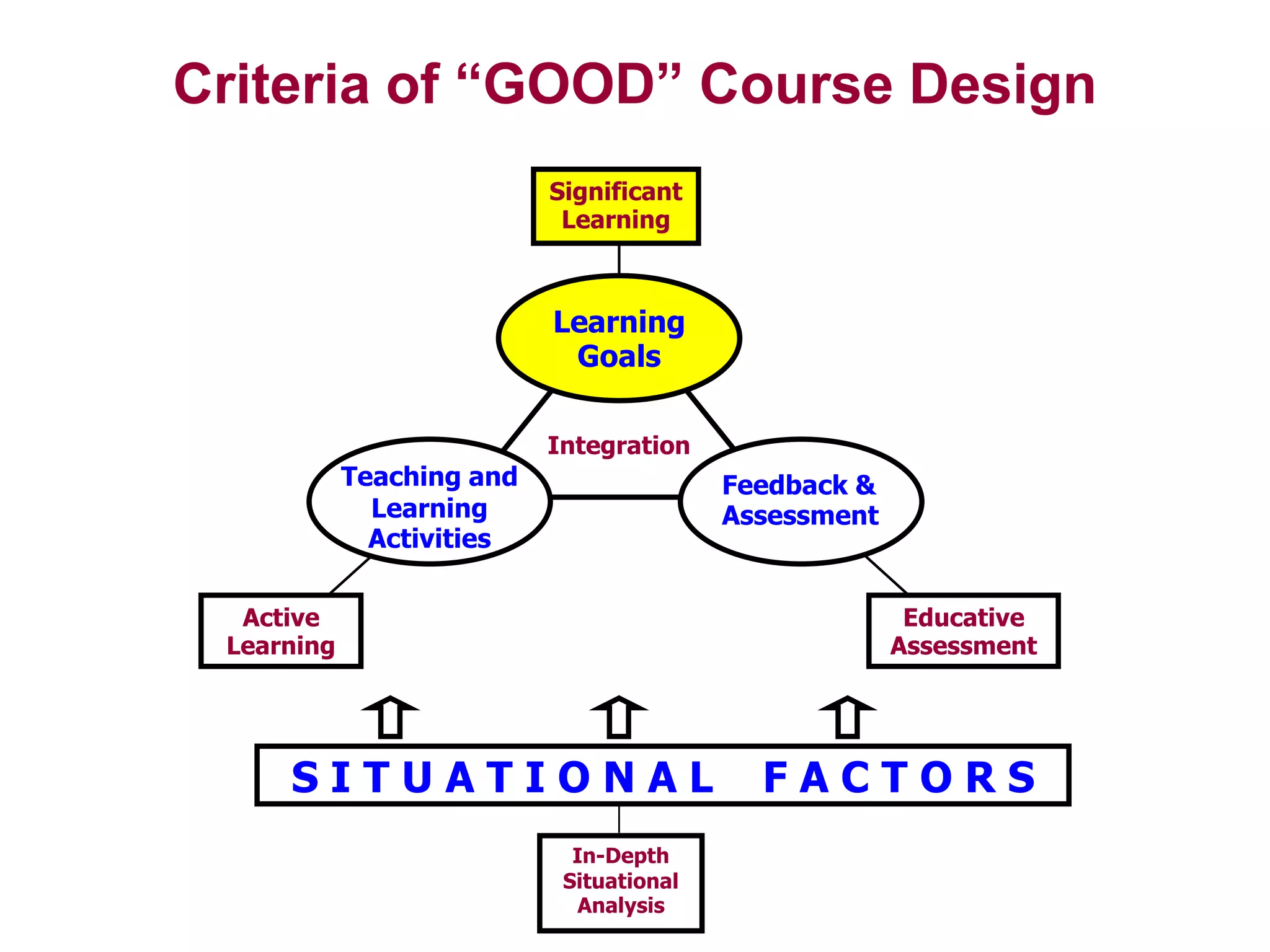 Criteria of “GOOD” Course Design

Significant Learning

Learning Goals

Integration

Teaching and Learning Activities

Feedback & Assessment

Active Learning

Educative Assessment

SITUATIONAL FACTORS

In-Depth Situational Analysis